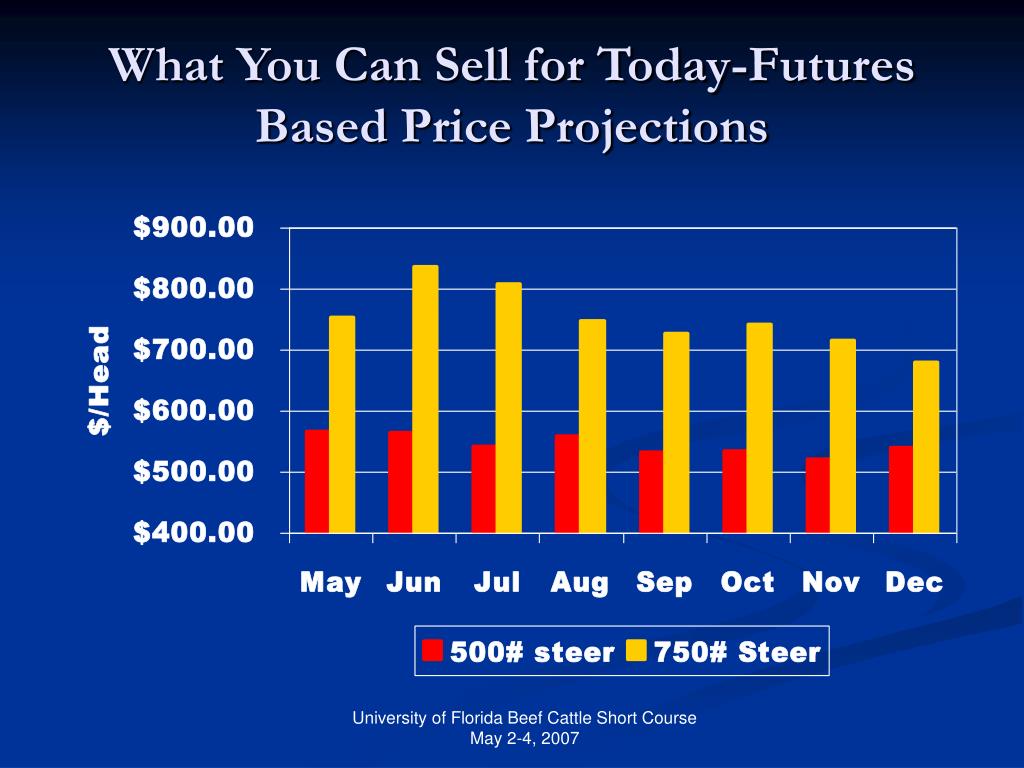 What You Can Sell for Today-Futures Based Price Projections

$/Head

$900.00
$800.00
$700.00
$600.00
$500.00
$400.00

May Jun Jul Aug Sep Oct Nov Dec

500# steer 750# Steer

University of Florida Beef Cattle Short Course
May 2-4, 2007